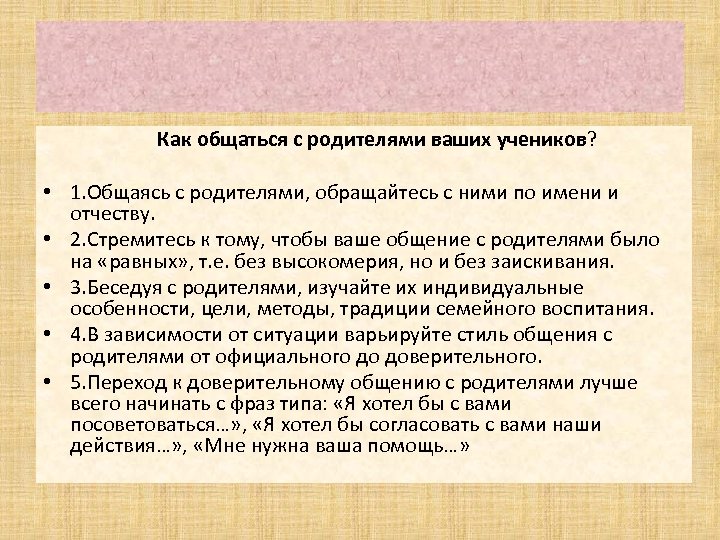 Как общаться с родителями ваших учеников?

• 1.Общаясь с родителями, обращайтесь с ними по имени и отчеству.
• 2.Стремитесь к тому, чтобы ваше общение с родителями было на «равных», т.е. без высокомерия, но и без заискивания.
• 3.Беседуя с родителями, изучайте их индивидуальные особенности, цели, методы, традиции семейного воспитания.
• 4.В зависимости от ситуации варьируйте стиль общения с родителями от официального до доверительного.
• 5.Переход к доверительному общению с родителями лучше всего начинать с фраз типа: «Я хотел бы с вами посоветоваться…», «Я хотел бы согласовать с вами наши действия…», «Мне нужна ваша помощь…»